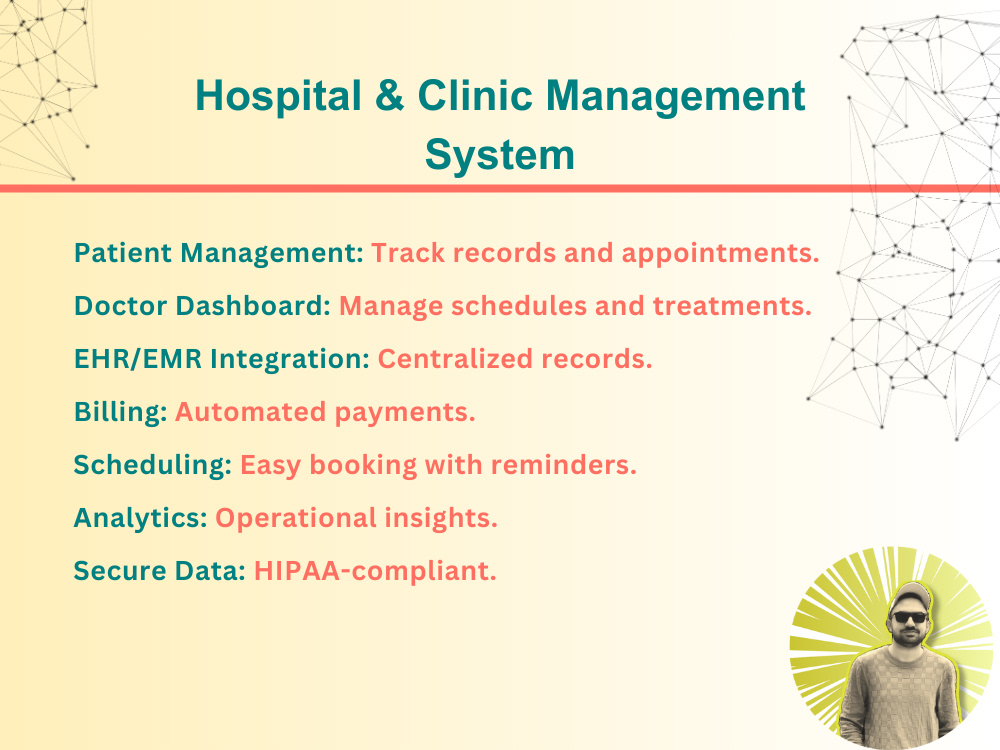 Hospital & Clinic Management System

Patient Management: Track records and appointments.

Doctor Dashboard: Manage schedules and treatments.

EHR/EMR Integration: Centralized records.

Billing: Automated payments.

Scheduling: Easy booking with reminders.

Analytics: Operational insights.

Secure Data: HIPAA-compliant.